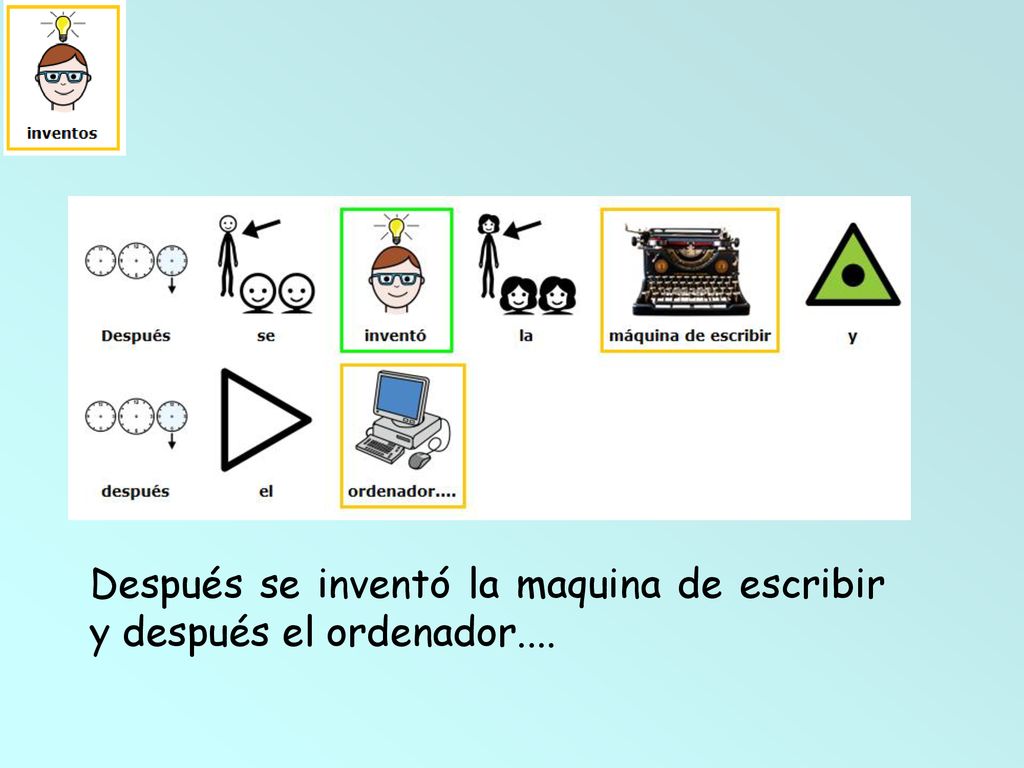 inventos

Después se inventó la máquina de escribir y

después el ordenador....

Después se inventó la maquina de escribir y después el ordenador....